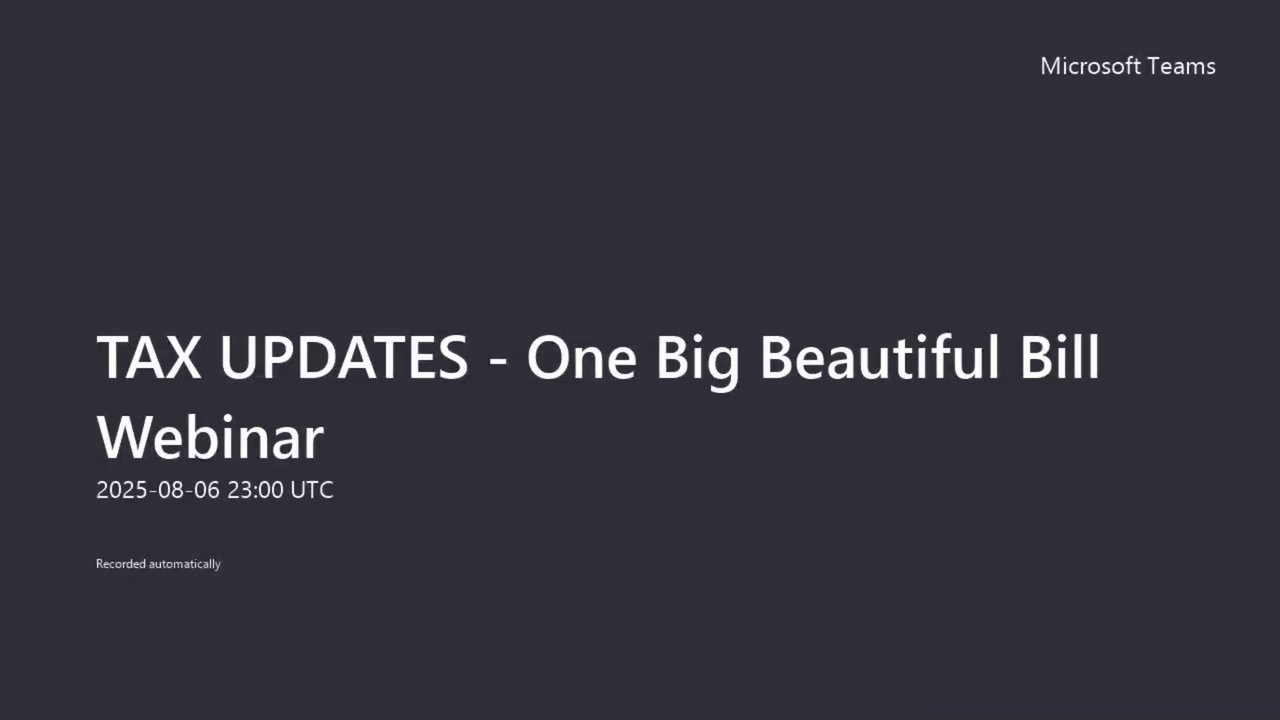 Microsoft Teams

TAX UPDATES - One Big Beautiful Bill Webinar
2025-08-06 23:00 UTC

Recorded automatically